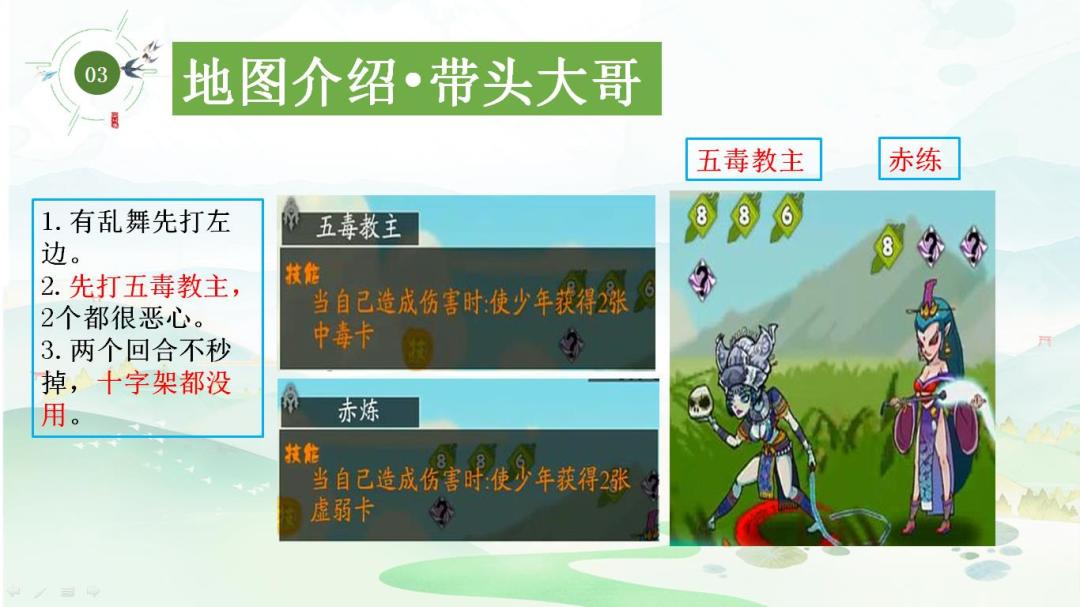 03

地图介绍•带头大哥

五毒教主

赤练

1. 有乱舞先打左边。
2. 先打五毒教主，2个都很恶心。
3. 两个回合不秒掉，十字架都没用。

五毒教主
技能
当自己造成伤害时:使少年获得2张中毒卡

赤炼
技能
当自己造成伤害时:使少年获得2张虚弱卡

8 8 6
8 ? ?
?